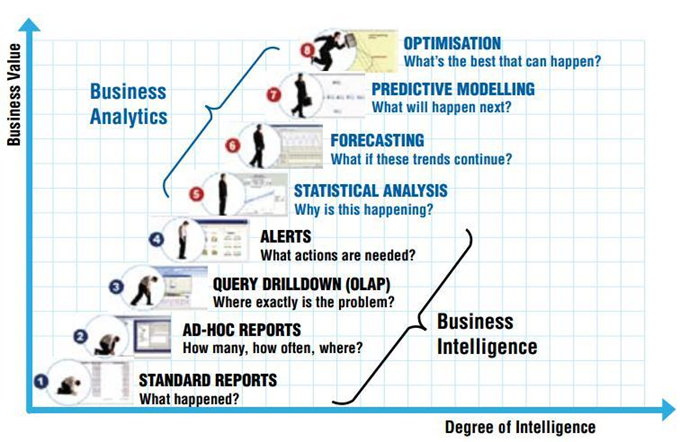 Business Value

Business Analytics

8 OPTIMISATION
What's the best that can happen?

7 PREDICTIVE MODELLING
What will happen next?

6 FORECASTING
What if these trends continue?

5 STATISTICAL ANALYSIS
Why is this happening?

4 ALERTS
What actions are needed?

3 QUERY DRILLDOWN (OLAP)
Where exactly is the problem?

2 AD-HOC REPORTS
How many, how often, where?

1 STANDARD REPORTS
What happened?

Business Intelligence

Degree of Intelligence